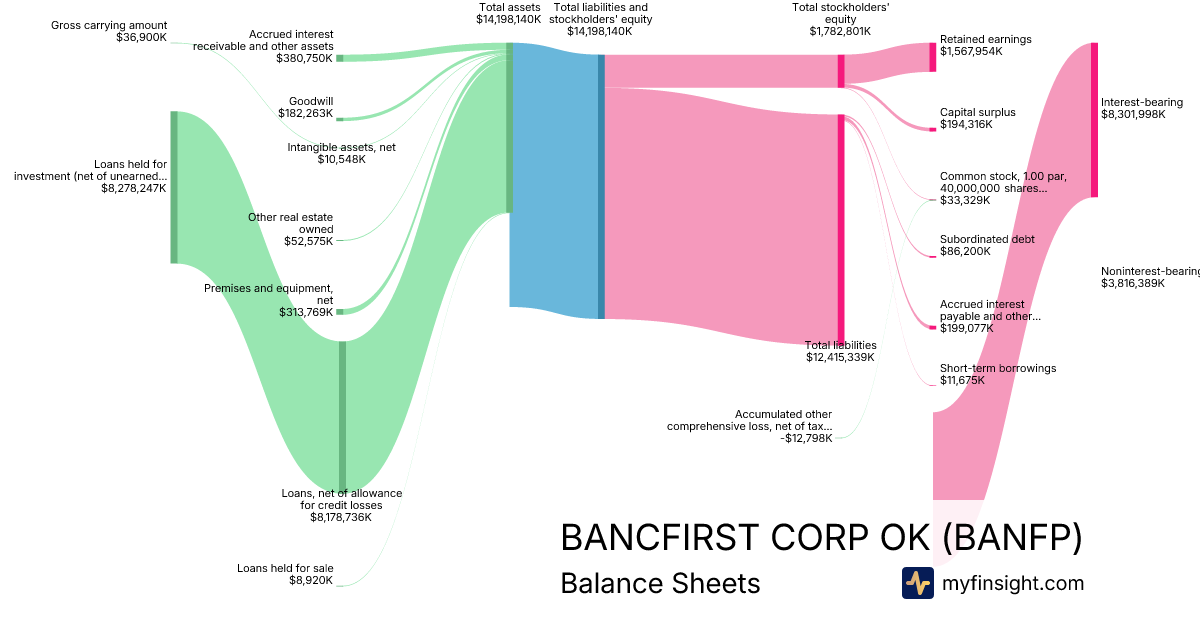 Gross carrying amount
$36,900K

Accrued interest receivable and other assets
$380,750K

Goodwill
$182,263K

Intangible assets, net
$10,548K

Loans held for investment (net of unearned...
$8,278,247K

Other real estate owned
$52,575K

Premises and equipment, net
$313,769K

Loans, net of allowance for credit losses
$8,178,736K

Loans held for sale
$8,920K

Total assets
$14,198,140K

Total liabilities and stockholders' equity
$14,198,140K

Total stockholders' equity
$1,782,801K

Total liabilities
$12,415,339K

Accumulated other comprehensive loss, net of tax...
-$12,798K

Retained earnings
$1,567,954K

Capital surplus
$194,316K

Common stock, 1.00 par, 40,000,000 shares...
$33,329K

Subordinated debt
$86,200K

Accrued interest payable and other...
$199,077K

Short-term borrowings
$11,675K

Interest-bearing
$8,301,998K

Noninterest-bearing
$3,816,389K

BANCFIRST CORP OK (BANFP)
Balance Sheets

myfinsight.com